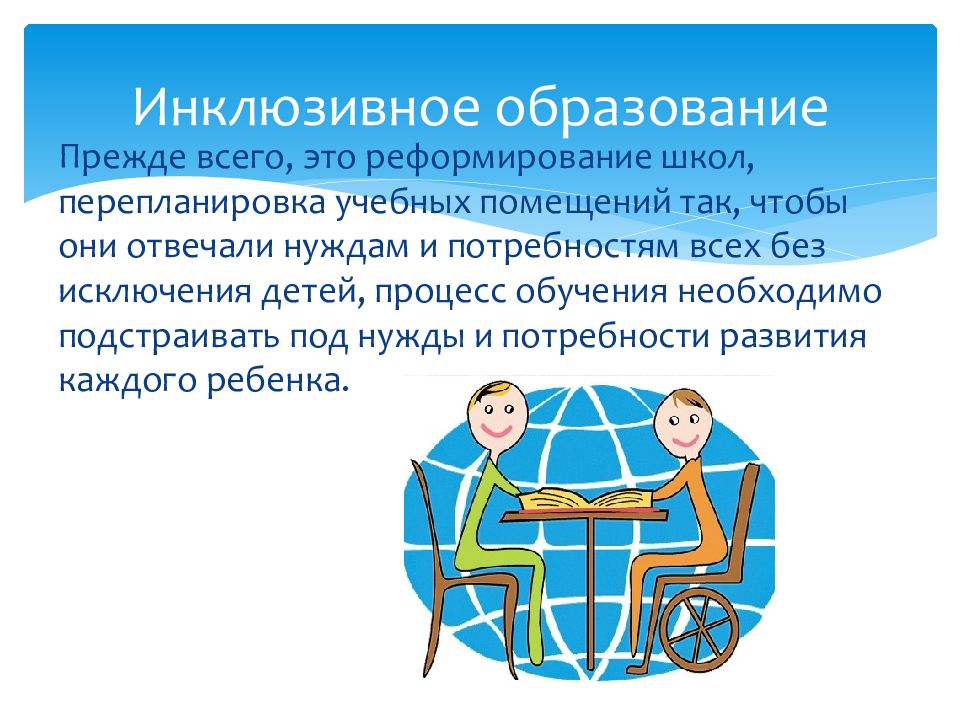 Инклюзивное образование

Прежде всего, это реформирование школ, перепланировка учебных помещений так, чтобы они отвечали нуждам и потребностям всех без исключения детей, процесс обучения необходимо подстраивать под нужды и потребности развития каждого ребенка.